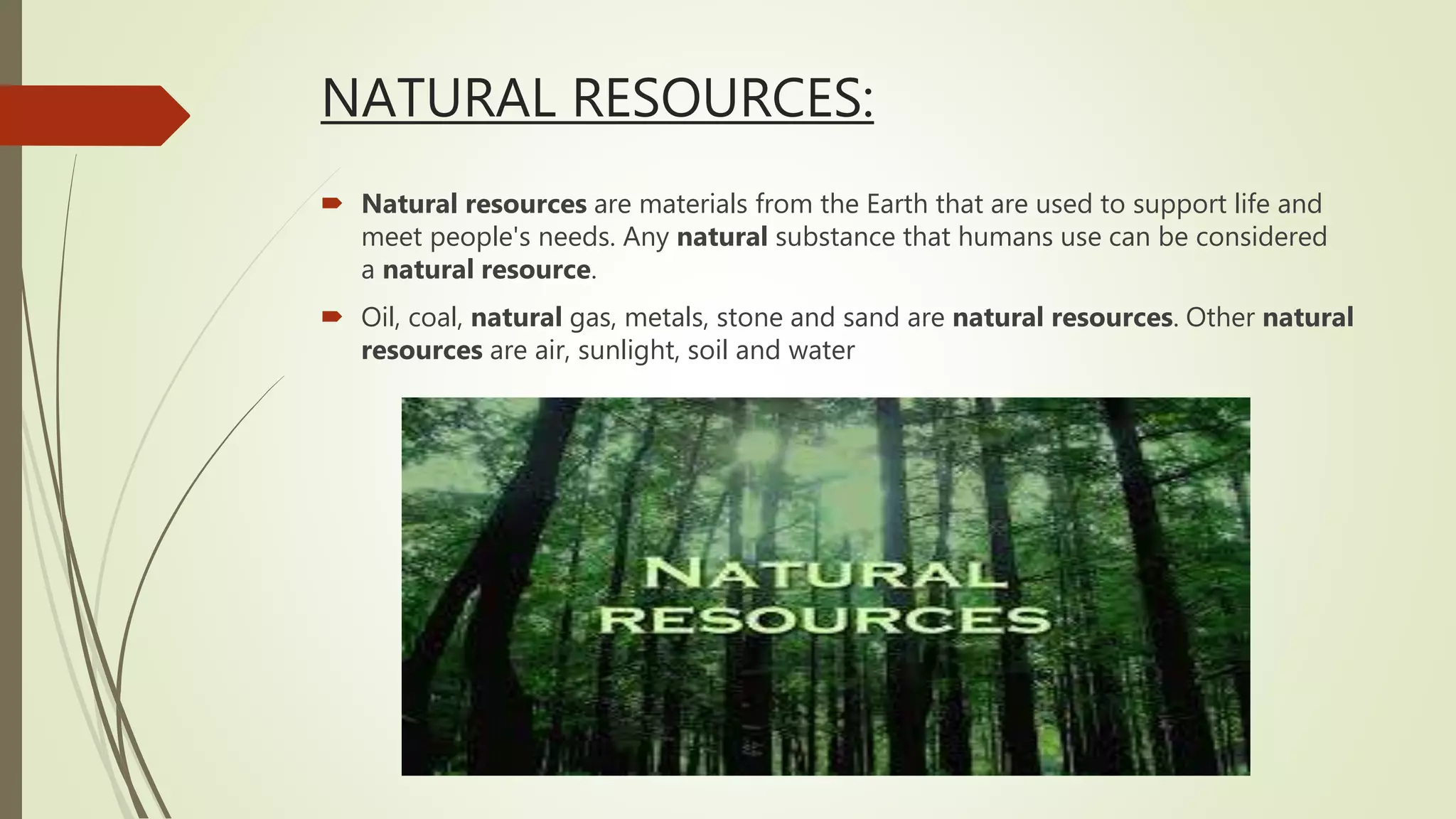 NATURAL RESOURCES:

Natural resources are materials from the Earth that are used to support life and meet people's needs. Any natural substance that humans use can be considered a natural resource.

Oil, coal, natural gas, metals, stone and sand are natural resources. Other natural resources are air, sunlight, soil and water

NATURAL
RESOURCES